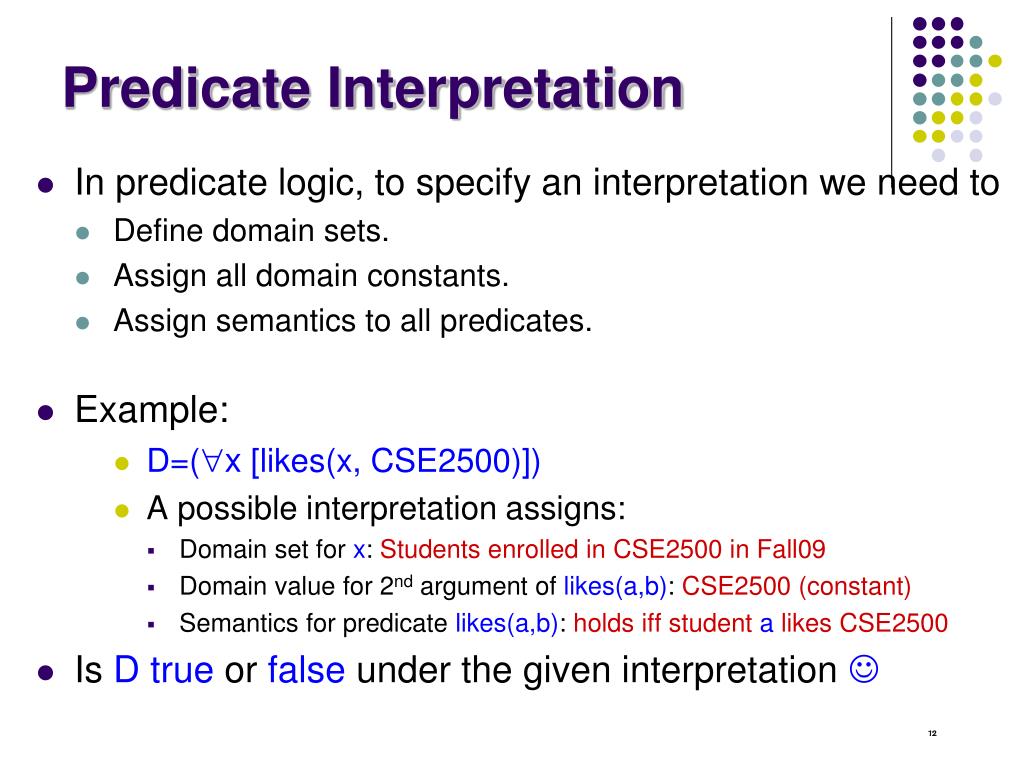 Predicate Interpretation

- In predicate logic, to specify an interpretation we need to
  - Define domain sets.
  - Assign all domain constants.
  - Assign semantics to all predicates.

- Example:
  - D=($\forall$x [likes(x, CSE2500)])
  - A possible interpretation assigns:
    - Domain set for x: Students enrolled in CSE2500 in Fall09
    - Domain value for 2$^{nd}$ argument of likes(a,b): CSE2500 (constant)
    - Semantics for predicate likes(a,b): holds iff student a likes CSE2500

- Is D true or false under the given interpretation ☺

12